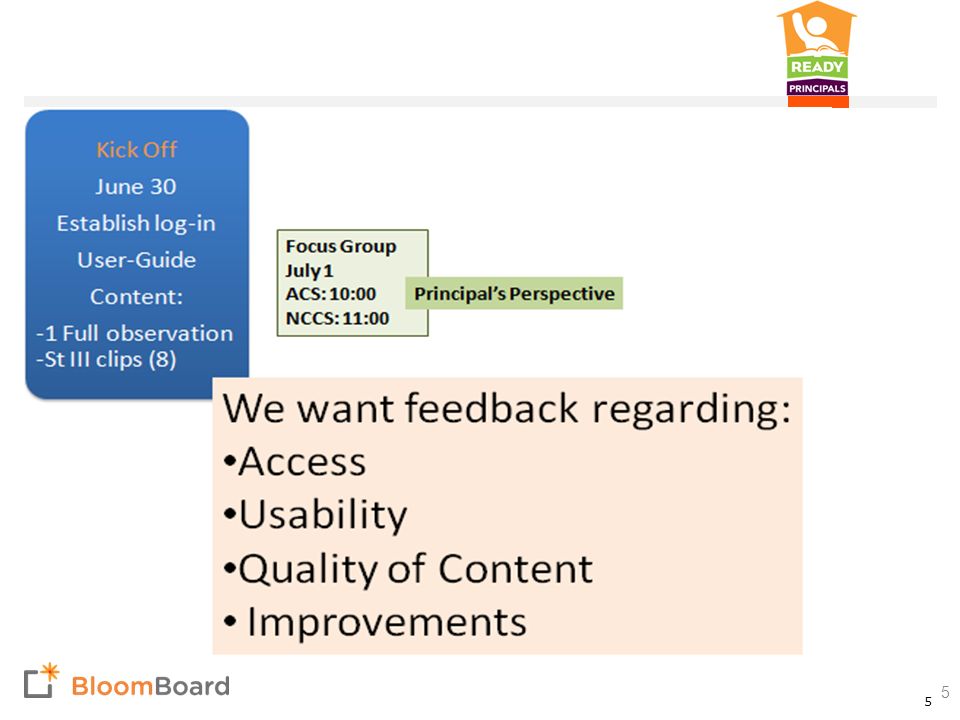 READY
PRINCIPALS

Kick Off
June 30
Establish log-in
User-Guide
Content:
-1 Full observation
-St III clips (8)

Focus Group
July 1
ACS: 10:00
NCCS: 11:00

Principal's Perspective

We want feedback regarding:
•Access
•Usability
•Quality of Content
• Improvements

BloomBoard

5

5